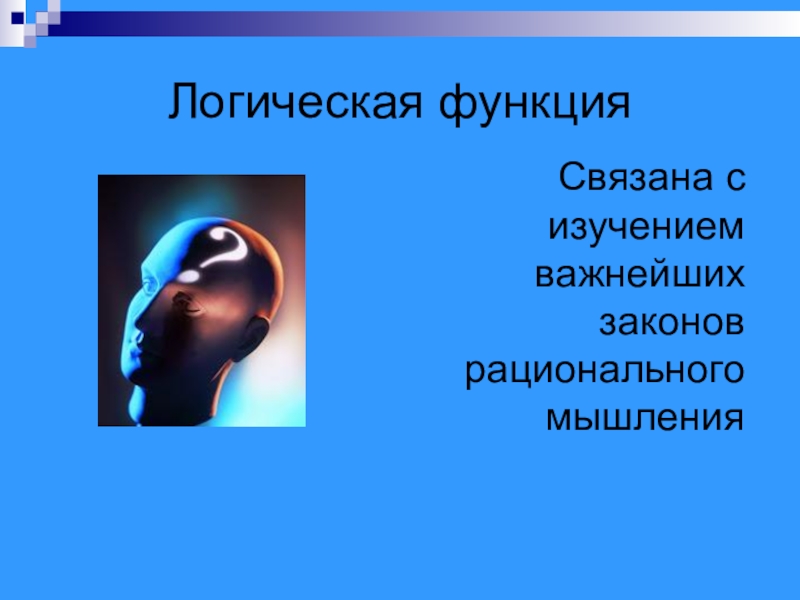 Логическая функция

Связана с изучением важнейших законов рационального мышления